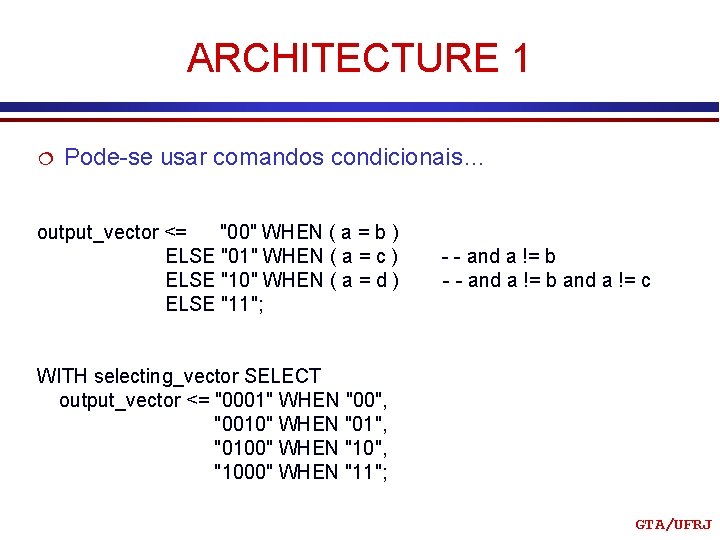 ARCHITECTURE 1

Pode-se usar comandos condicionais...

output_vector <= "00" WHEN ( a = b )
ELSE "01" WHEN ( a = c ) - - and a != b
ELSE "10" WHEN ( a = d ) - - and a != b and a != c
ELSE "11";

WITH selecting_vector SELECT
output_vector <= "0001" WHEN "00",
"0010" WHEN "01",
"0100" WHEN "10",
"1000" WHEN "11";

GTA/UFRJ